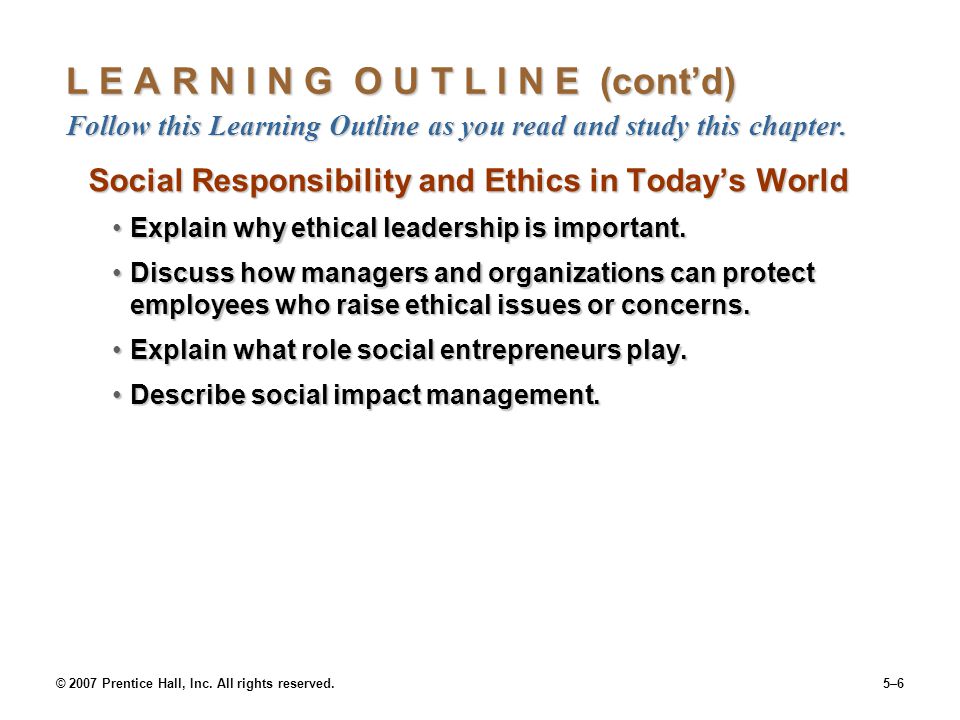 L E A R N I N G O U T L I N E (cont’d)
Follow this Learning Outline as you read and study this chapter.

Social Responsibility and Ethics in Today’s World

• Explain why ethical leadership is important.

• Discuss how managers and organizations can protect employees who raise ethical issues or concerns.

• Explain what role social entrepreneurs play.

• Describe social impact management.

© 2007 Prentice Hall, Inc. All rights reserved.

5–6